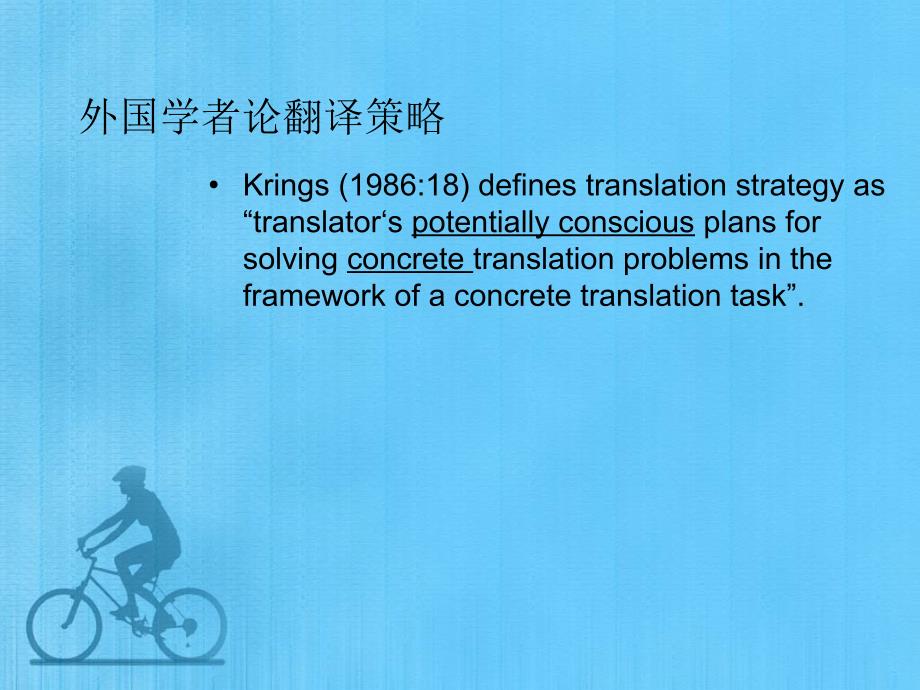 外国学者论翻译策略

• Krings (1986:18) defines translation strategy as “translator‘s potentially conscious plans for solving concrete translation problems in the framework of a concrete translation task”.